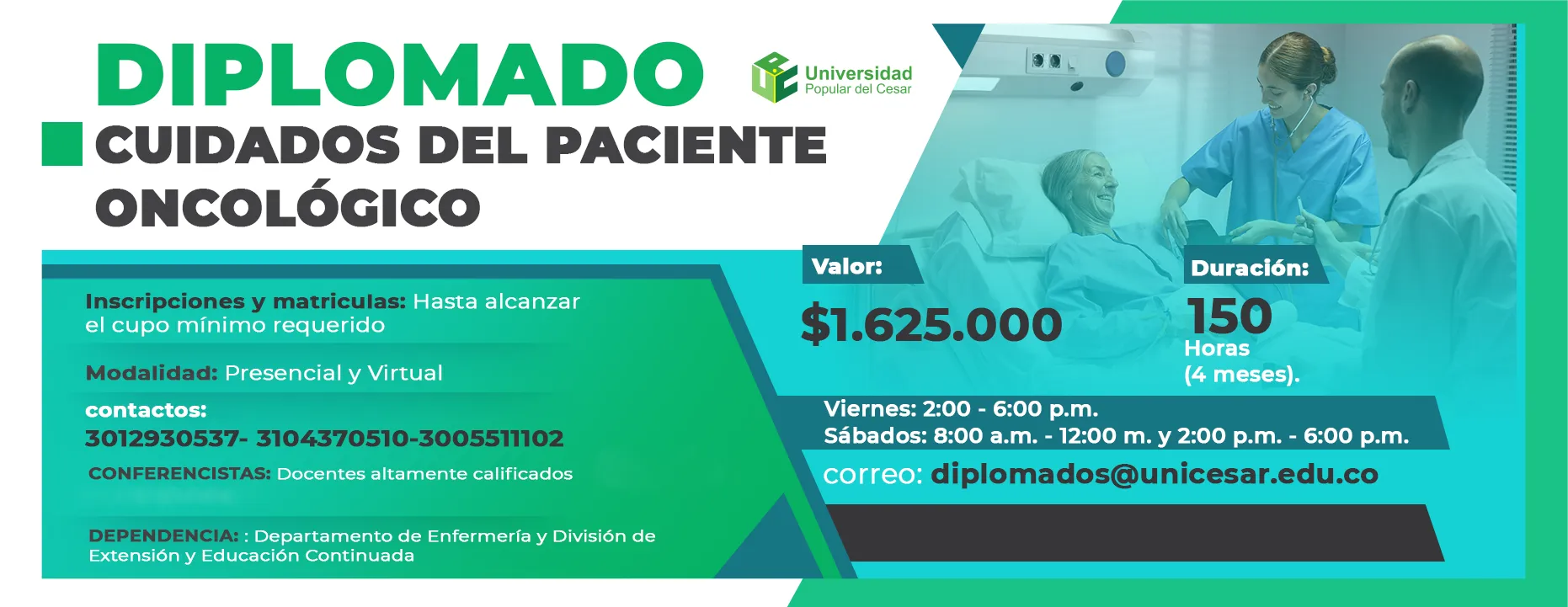 DIPLOMADO

Universidad Popular del Cesar

CUIDADOS DEL PACIENTE ONCOLÓGICO

Inscripciones y matriculas: Hasta alcanzar el cupo mínimo requerido

Modalidad: Presencial y Virtual

contactos:
3012930537- 3104370510-3005511102

CONFERENCISTAS: Docentes altamente calificados

DEPENDENCIA: : Departamento de Enfermería y División de Extensión y Educación Continuada

Valor:
$1.625.000

Duración:
150
Horas
(4 meses).

Viernes: 2:00 - 6:00 p.m.
Sábados: 8:00 a.m. - 12:00 m. y 2:00 p.m. - 6:00 p.m.

correo: diplomados@unicesar.edu.co